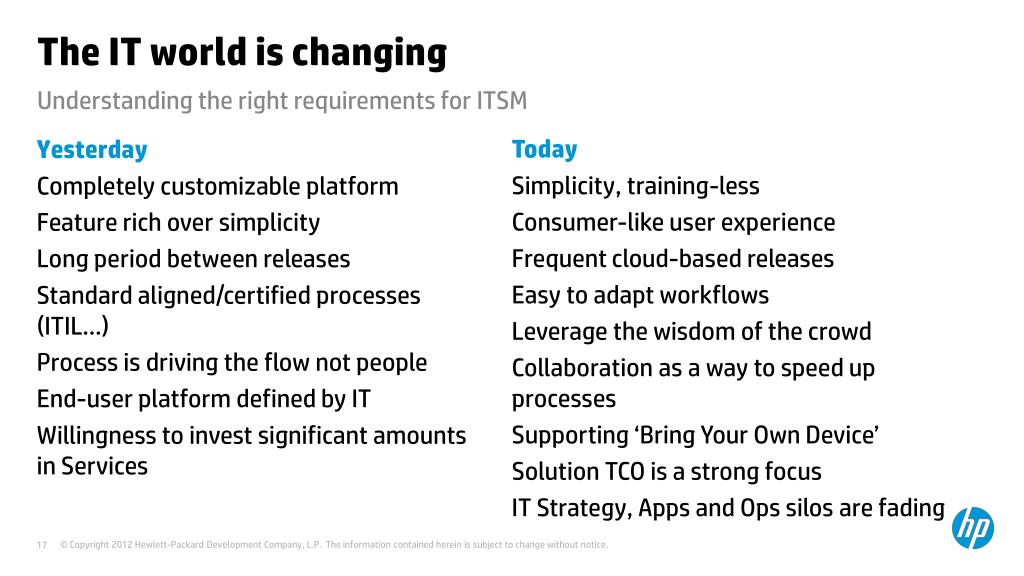 The IT world is changing

Understanding the right requirements for ITSM

Yesterday

Completely customizable platform

Feature rich over simplicity

Long period between releases

Standard aligned/certified processes (ITIL…)

Process is driving the flow not people

End-user platform defined by IT

Willingness to invest significant amounts in Services

Today

Simplicity, training-less

Consumer-like user experience

Frequent cloud-based releases

Easy to adapt workflows

Leverage the wisdom of the crowd

Collaboration as a way to speed up processes

Supporting ‘Bring Your Own Device’

Solution TCO is a strong focus

IT Strategy, Apps and Ops silos are fading

17 © Copyright 2012 Hewlett-Packard Development Company, L.P. The information contained herein is subject to change without notice.

hp